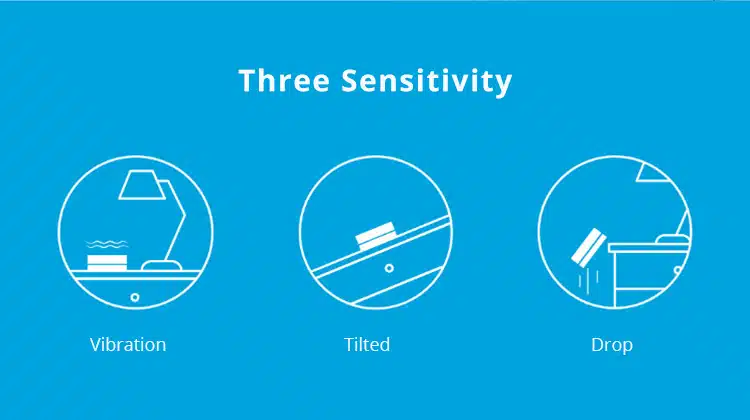 Three Sensitivity

Vibration

Tilted

Drop